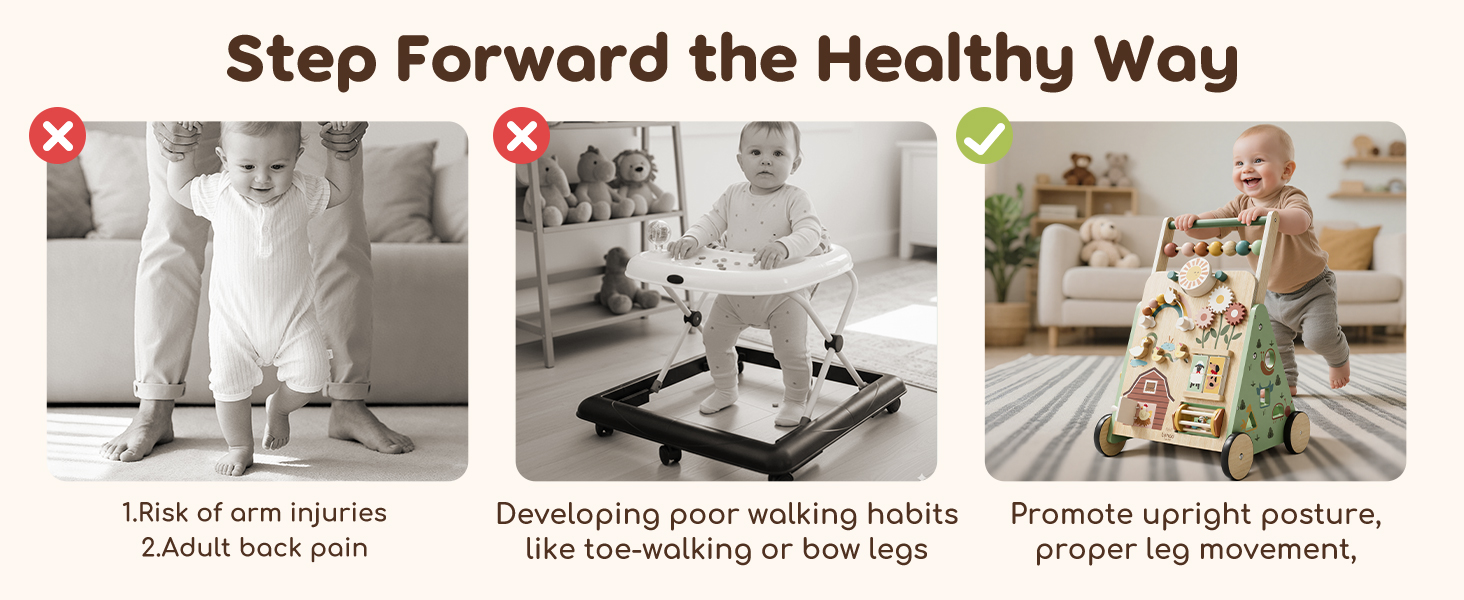 Step Forward the Healthy Way

1.Risk of arm injuries
2.Adult back pain

Developing poor walking habits like toe-walking or bow legs

Promote upright posture, proper leg movement,